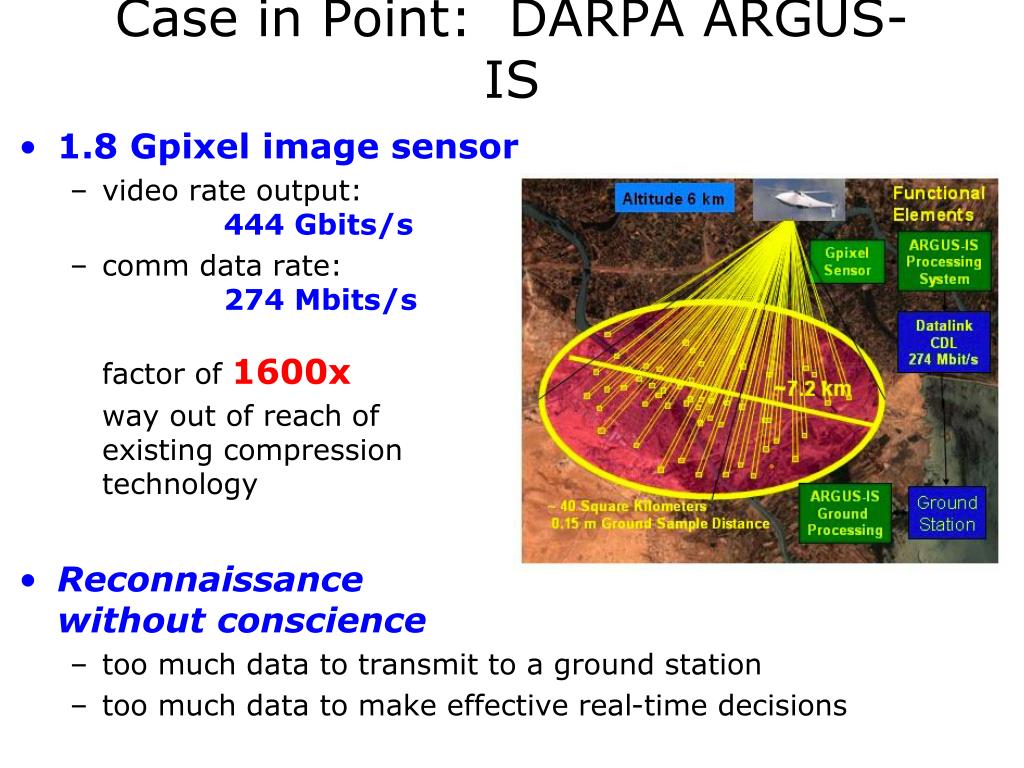 Case in Point: DARPA ARGUS-IS

• 1.8 Gpixel image sensor
– video rate output:
444 Gbits/s
– comm data rate:
274 Mbits/s

factor of 1600x
way out of reach of existing compression technology

Altitude 6 km
Functional Elements
Gpixel Sensor
ARGUS-IS Processing System
Datalink CDL 274 Mbit/s
~7.2 km
~ 40 Square Kilometers
0.15 m Ground Sample Distance
ARGUS-IS Ground Processing
Ground Station

• Reconnaissance without conscience
– too much data to transmit to a ground station
– too much data to make effective real-time decisions